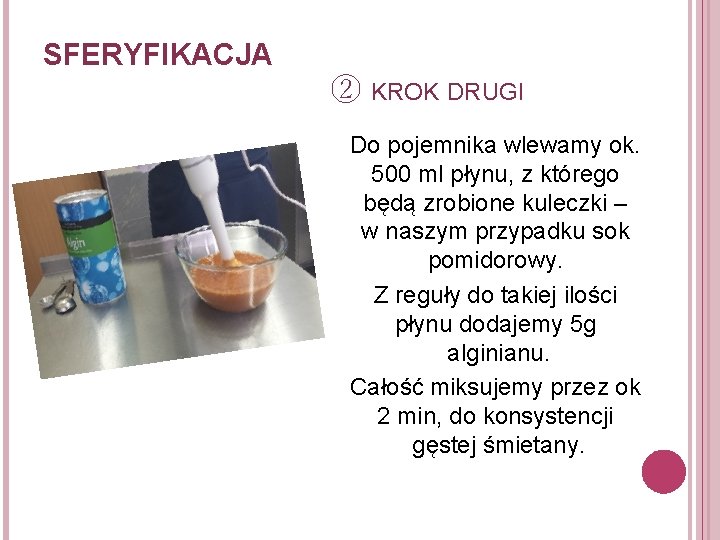 SFERYFIKACJA

② KROK DRUGI

Do pojemnika wlewamy ok. 500 ml płynu, z którego będą zrobione kuleczki – w naszym przypadku sok pomidorowy.

Z reguły do takiej ilości płynu dodajemy 5g alginianu.

Całość miksujemy przez ok 2 min, do konsystencji gęstej śmietany.

Algin